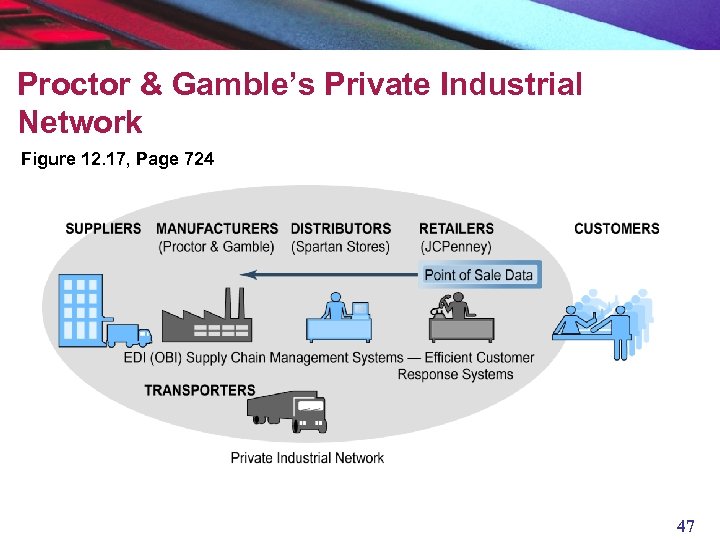 Proctor & Gamble's Private Industrial Network

Figure 12.17, Page 724

SUPPLIERS

MANUFACTURERS
(Proctor & Gamble)

DISTRIBUTORS
(Spartan Stores)

RETAILERS
(JCPenney)

CUSTOMERS

Point of Sale Data

EDI (OBI) Supply Chain Management Systems — Efficient Customer Response Systems

TRANSPORTERS

Private Industrial Network

47